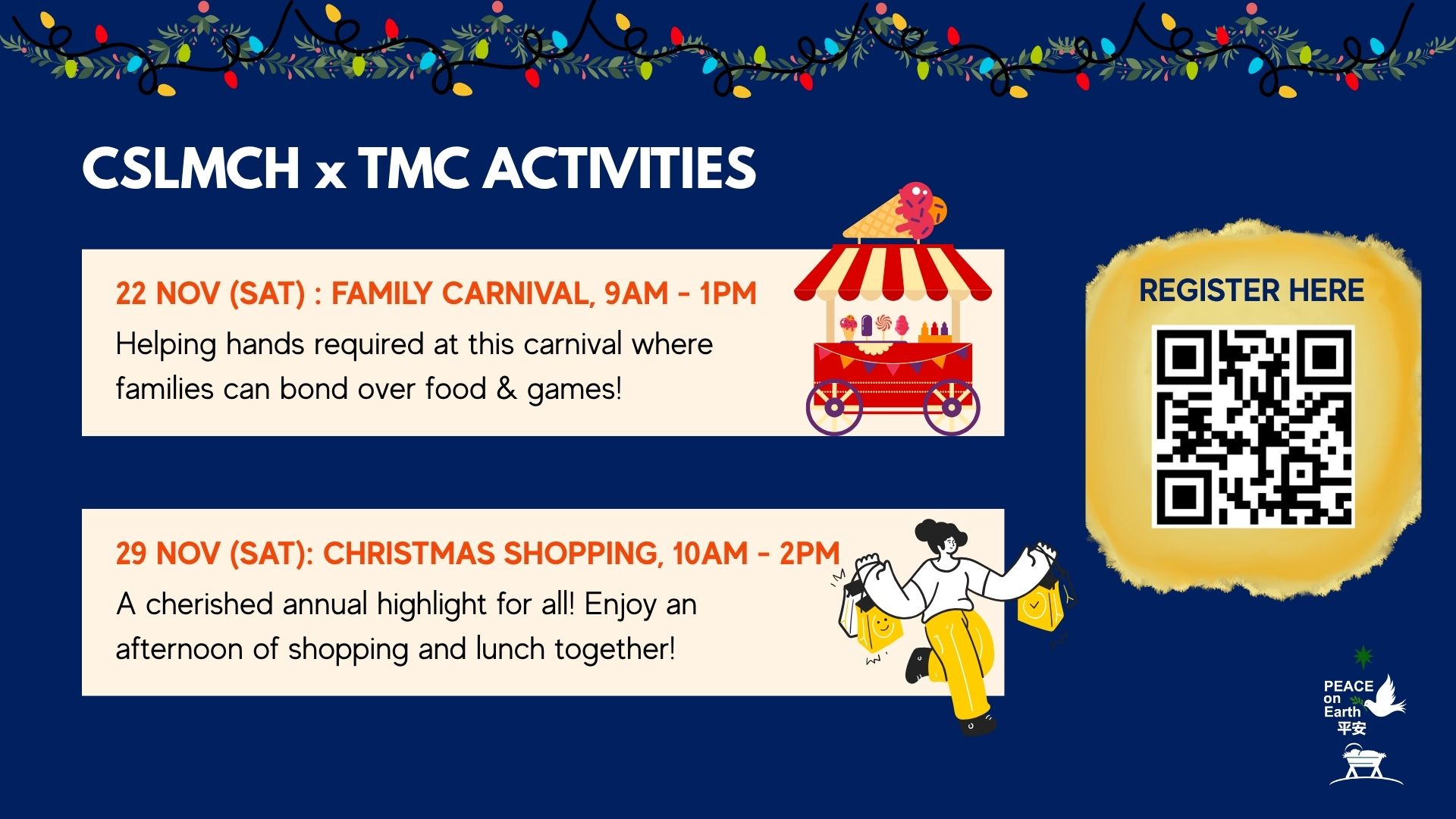 CSLMCH x TMC ACTIVITIES

22 NOV (SAT) : FAMILY CARNIVAL, 9AM - 1PM

Helping hands required at this carnival where families can bond over food & games!

29 NOV (SAT): CHRISTMAS SHOPPING, 10AM - 2PM

A cherished annual highlight for all! Enjoy an afternoon of shopping and lunch together!

REGISTER HERE

PEACE on Earth 平安